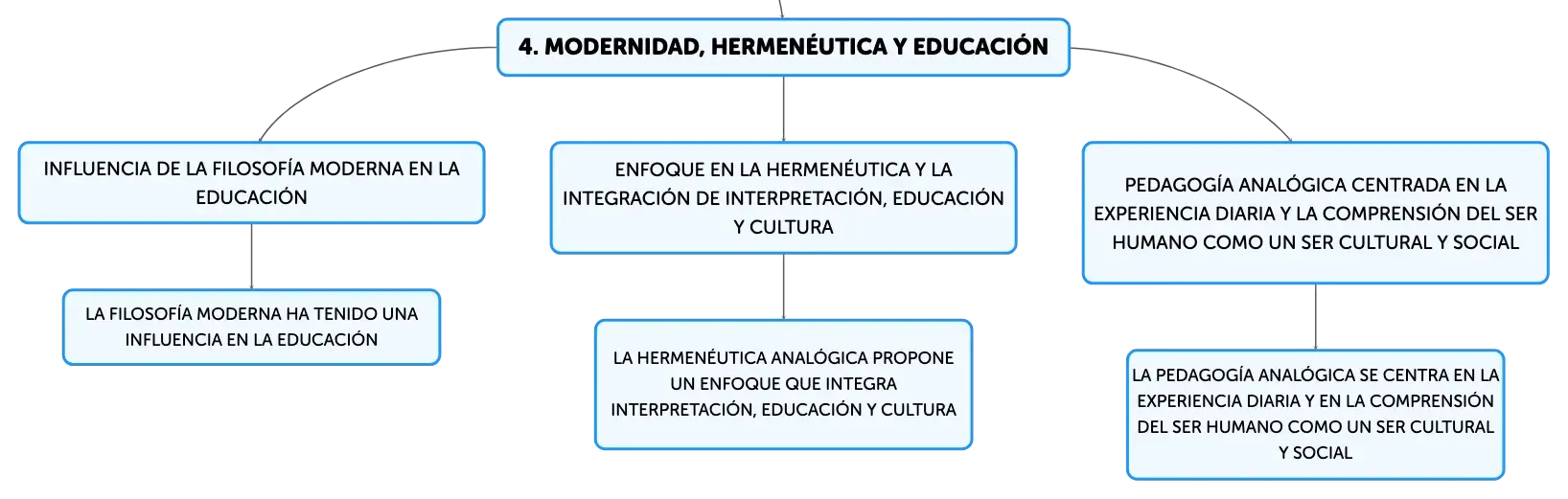 4. MODERNIDAD, HERMENÉUTICA Y EDUCACIÓN

INFLUENCIA DE LA FILOSOFÍA MODERNA EN LA EDUCACIÓN

LA FILOSOFÍA MODERNA HA TENIDO UNA INFLUENCIA EN LA EDUCACIÓN

ENFOQUE EN LA HERMENÉUTICA Y LA INTEGRACIÓN DE INTERPRETACIÓN, EDUCACIÓN Y CULTURA

LA HERMENÉUTICA ANALÓGICA PROPONE UN ENFOQUE QUE INTEGRA INTERPRETACIÓN, EDUCACIÓN Y CULTURA

PEDAGOGÍA ANALÓGICA CENTRADA EN LA EXPERIENCIA DIARIA Y LA COMPRENSIÓN DEL SER HUMANO COMO UN SER CULTURAL Y SOCIAL

LA PEDAGOGÍA ANALÓGICA SE CENTRA EN LA EXPERIENCIA DIARIA Y EN LA COMPRENSIÓN DEL SER HUMANO COMO UN SER CULTURAL Y SOCIAL